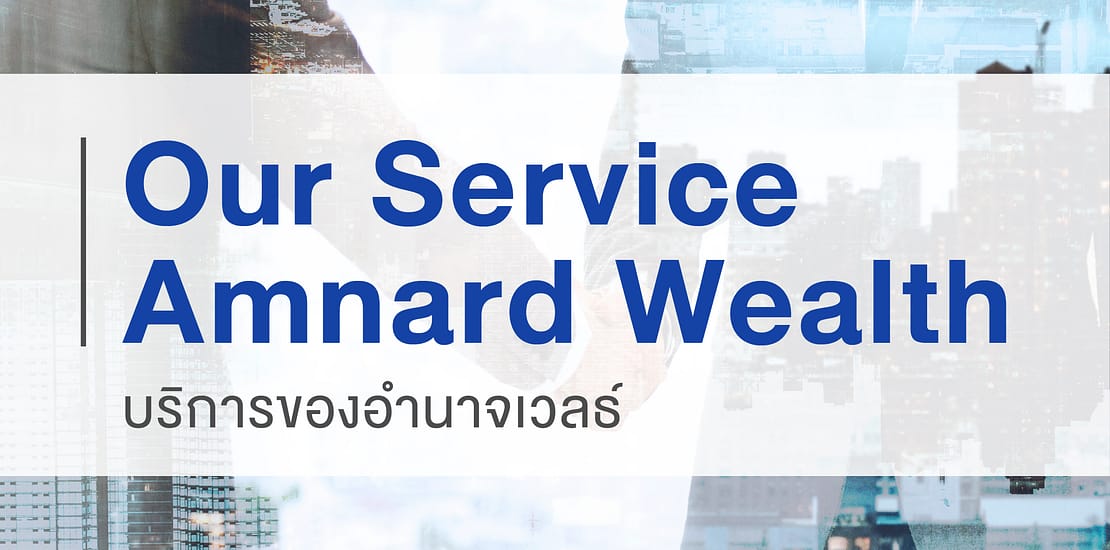 Our Service
Amnard Wealth
บริการของอำนาจเวลธ์